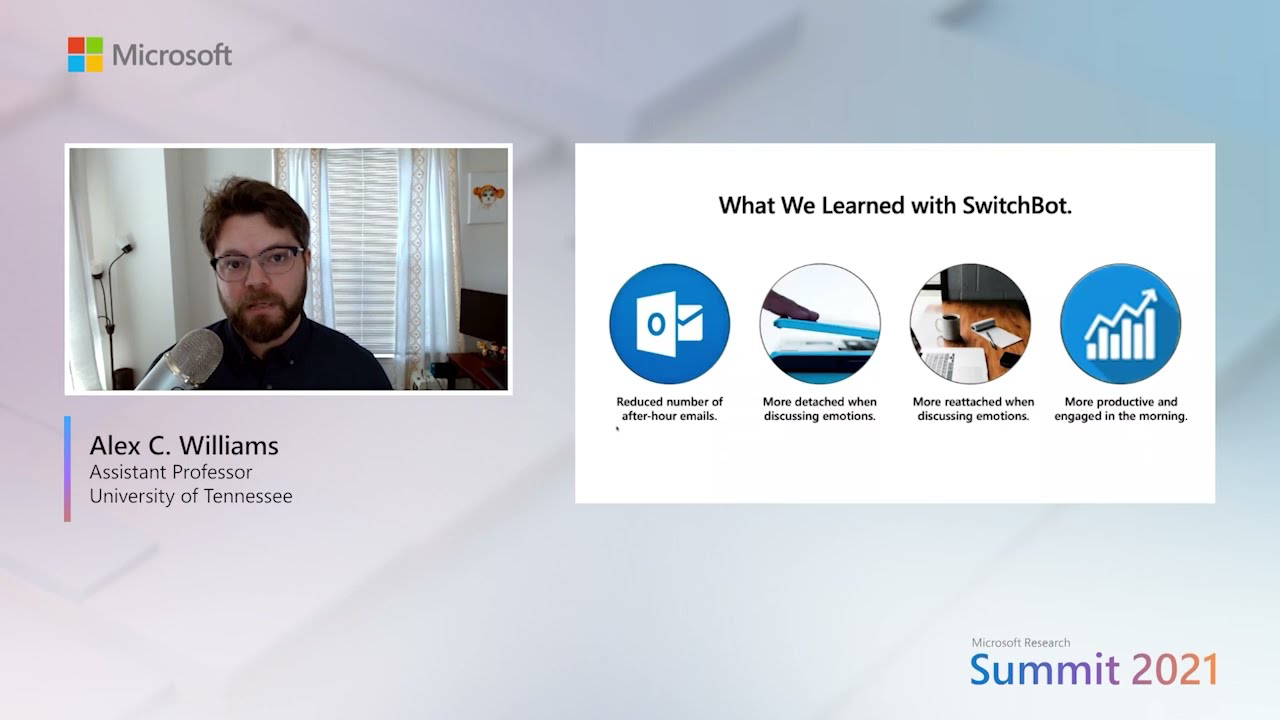 Microsoft

Alex C. Williams
Assistant Professor
University of Tennessee

What We Learned with SwitchBot.

Reduced number of after-hour emails.

More detached when discussing emotions.

More reattached when discussing emotions.

More productive and engaged in the morning.

Microsoft Research
Summit 2021